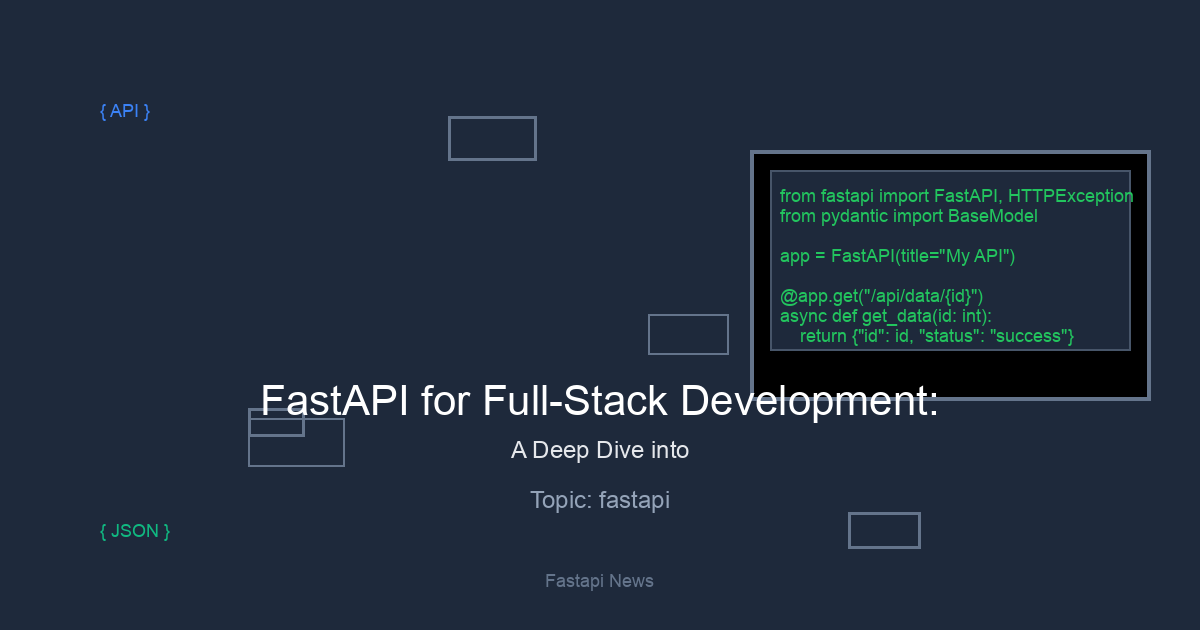 { API }

from fastapi import FastAPI, HTTPException
from pydantic import BaseModel

app = FastAPI(title="My API")

@app.get("/api/data/{id}")
async def get_data(id: int):
    return {"id": id, "status": "success"}

FastAPI for Full-Stack Development:

A Deep Dive into

Topic: fastapi

{ JSON }

Fastapi News